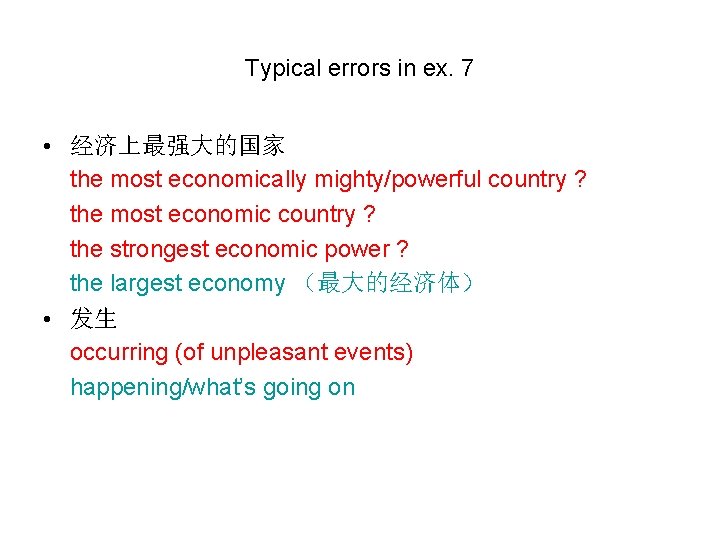 Typical errors in ex. 7

• 经济上最强大的国家
the most economically mighty/powerful country ?
the most economic country ?
the strongest economic power ?
the largest economy （最大的经济体）
• 发生
occurring (of unpleasant events)
happening/what's going on